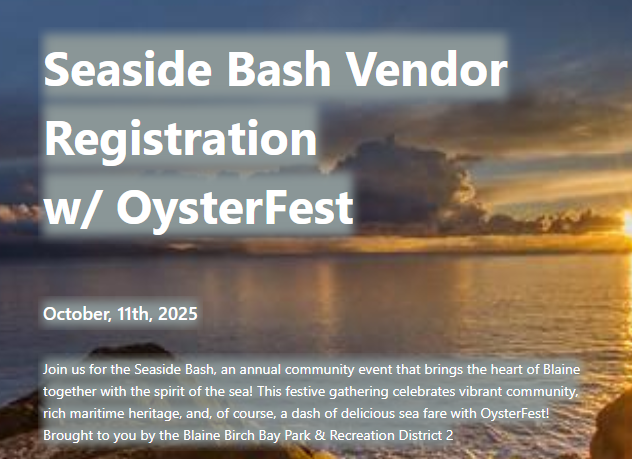 Seaside Bash Vendor Registration w/ OysterFest

October, 11th, 2025

Join us for the Seaside Bash, an annual community event that brings the heart of Blaine together with the spirit of the sea! This festive gathering celebrates vibrant community, rich maritime heritage, and, of course, a dash of delicious sea fare with OysterFest! Brought to you by the Blaine Birch Bay Park & Recreation District 2